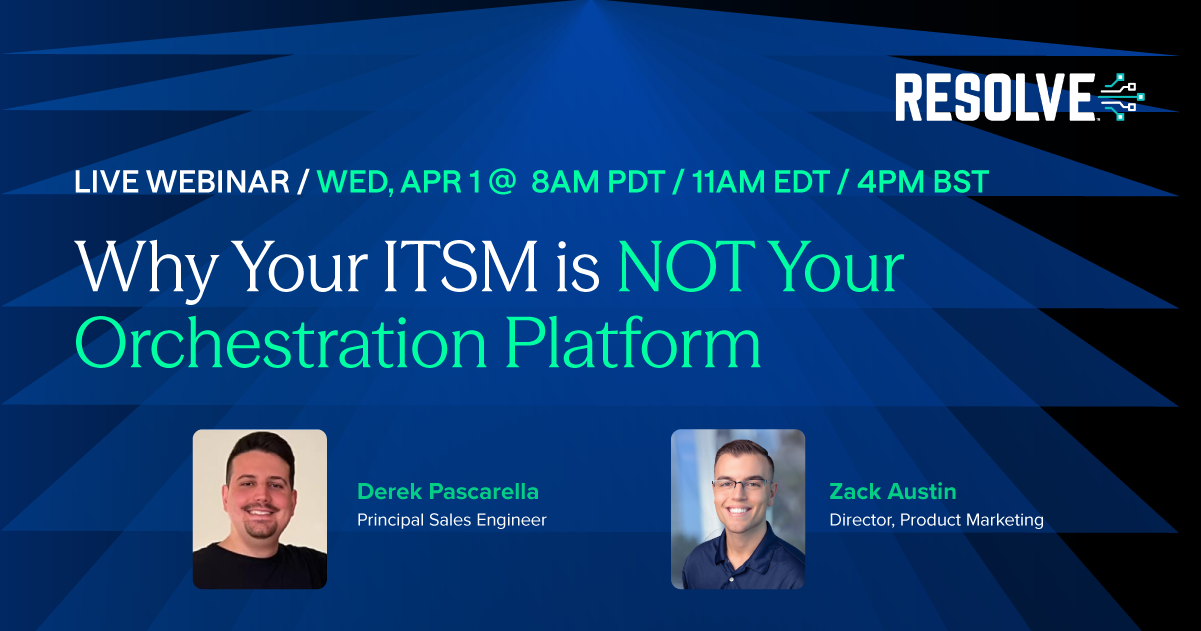 RESOLVE

LIVE WEBINAR / WED, APR 1 @ 8AM PDT / 11AM EDT / 4PM BST

Why Your ITSM is NOT Your Orchestration Platform

Derek Pascarella
Principal Sales Engineer

Zack Austin
Director, Product Marketing